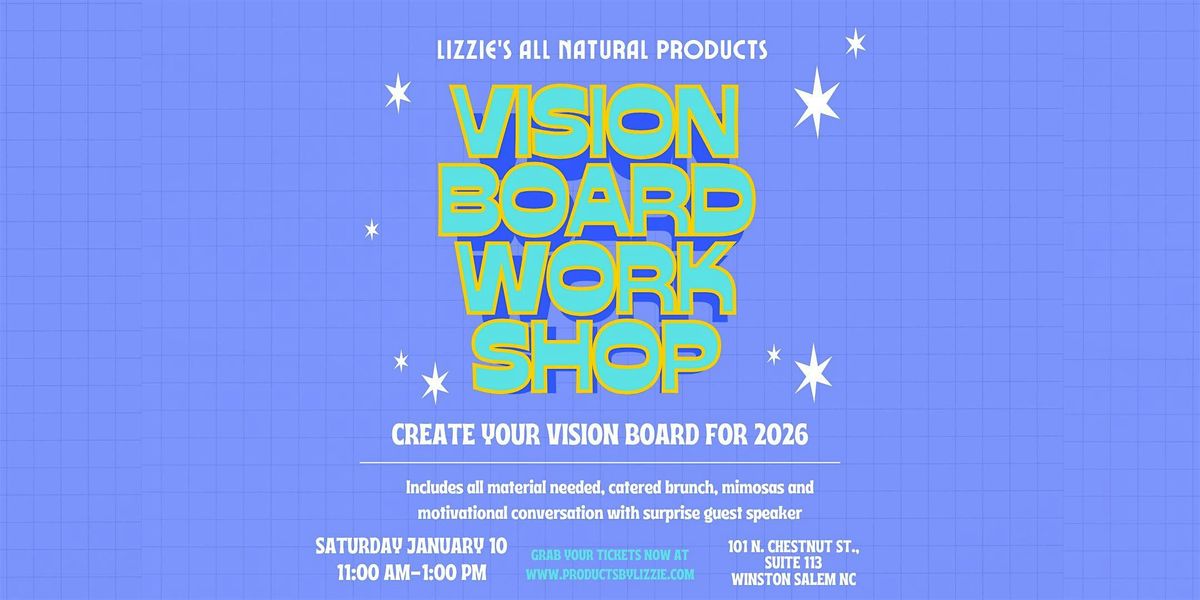 LIZZIE'S ALL NATURAL PRODUCTS

VISION BOARD WORK SHOP

CREATE YOUR VISION BOARD FOR 2026

Includes all material needed, catered brunch, mimosas and motivational conversation with surprise guest speaker

SATURDAY JANUARY 10
11:00 AM-1:00 PM

GRAB YOUR TICKETS NOW AT
WWW.PRODUCTSBYLIZZIE.COM

101 N. CHESTNUT ST., SUITE 113
WINSTON SALEM NC